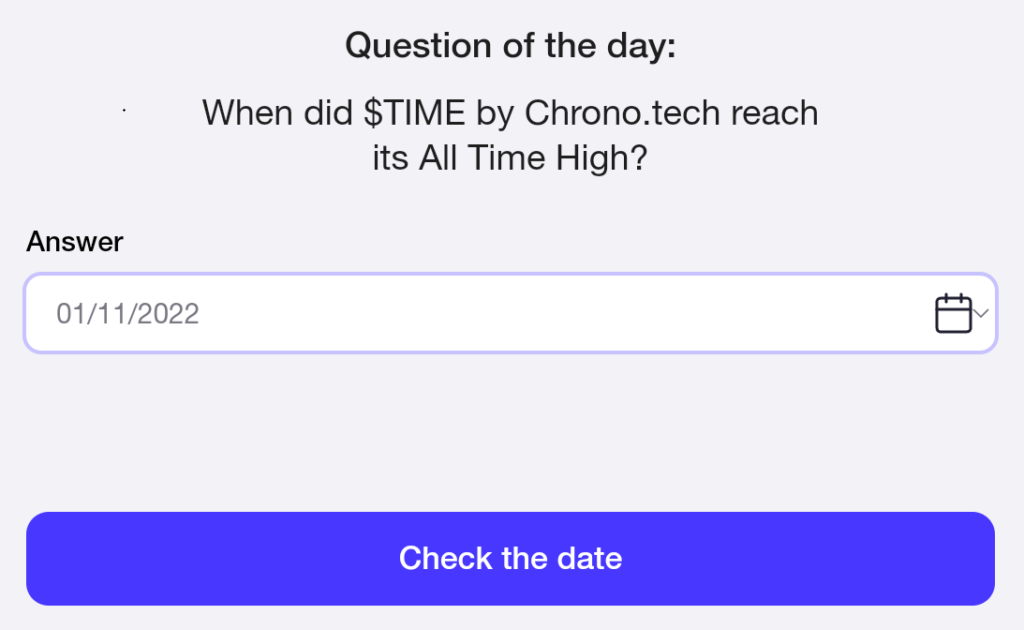 Question of the day:

When did \$TIME by Chrono.tech reach its All Time High?

Answer

01/11/2022

Check the date